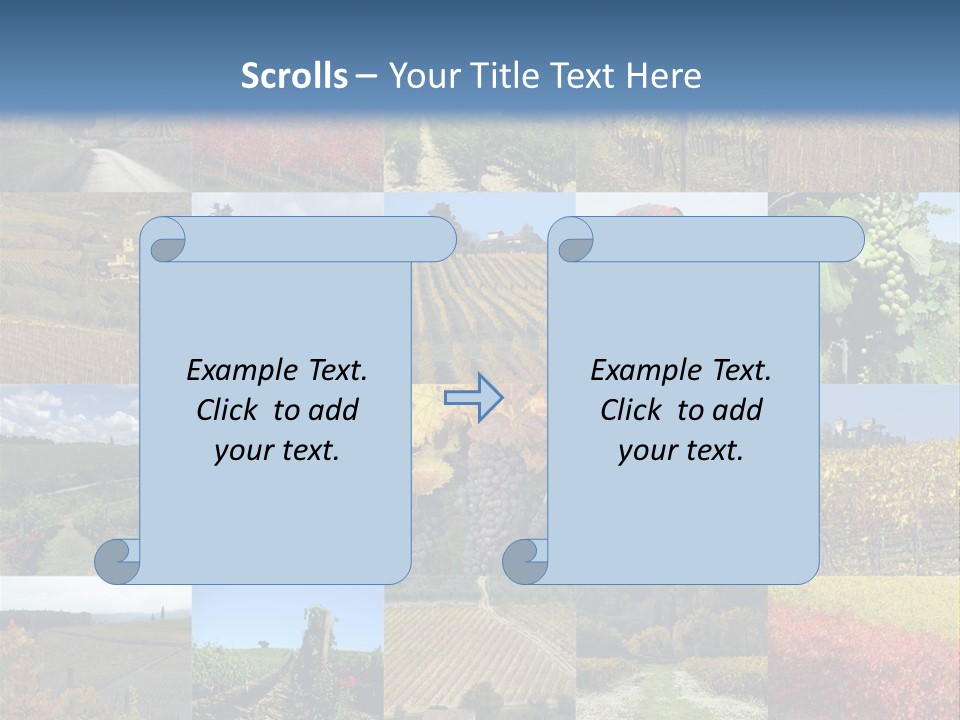 Scrolls – Your Title Text Here

Example Text. Click to add your text.

Example Text. Click to add your text.